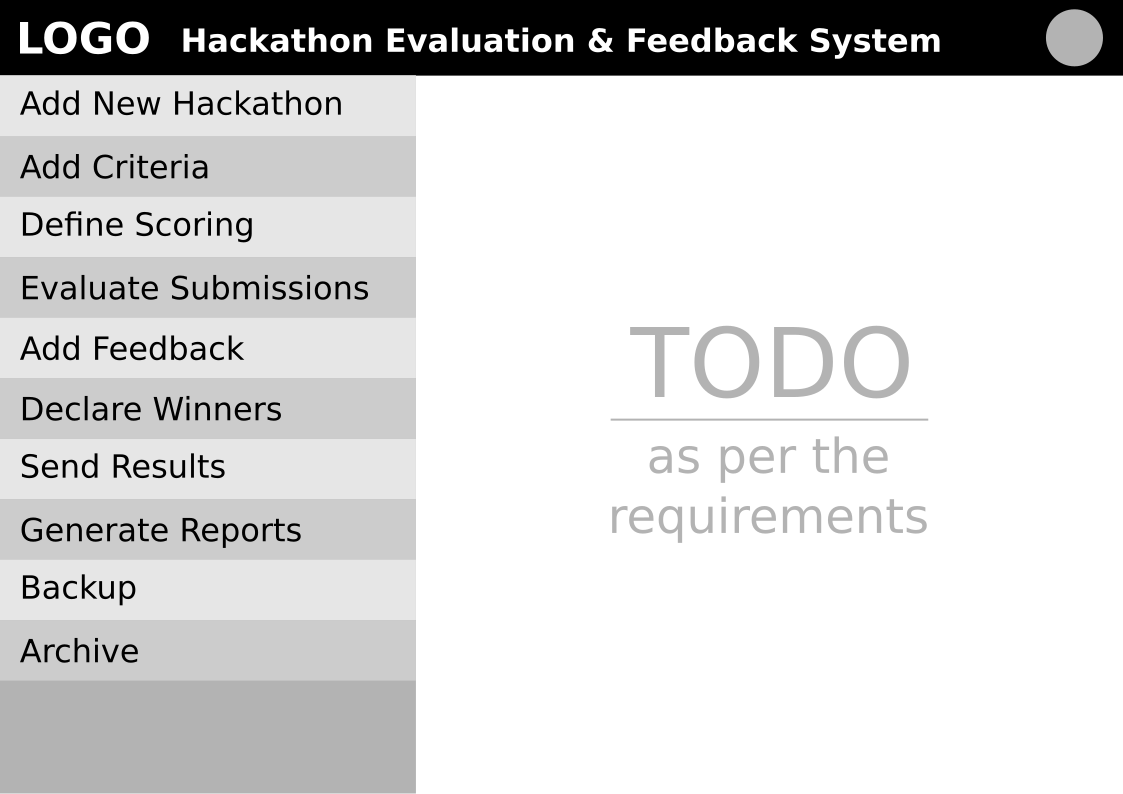 LOGO Hackathon Evaluation & Feedback System

Add New Hackathon
Add Criteria
Define Scoring
Evaluate Submissions
Add Feedback
Declare Winners
Send Results
Generate Reports
Backup
Archive

TODO
as per the requirements